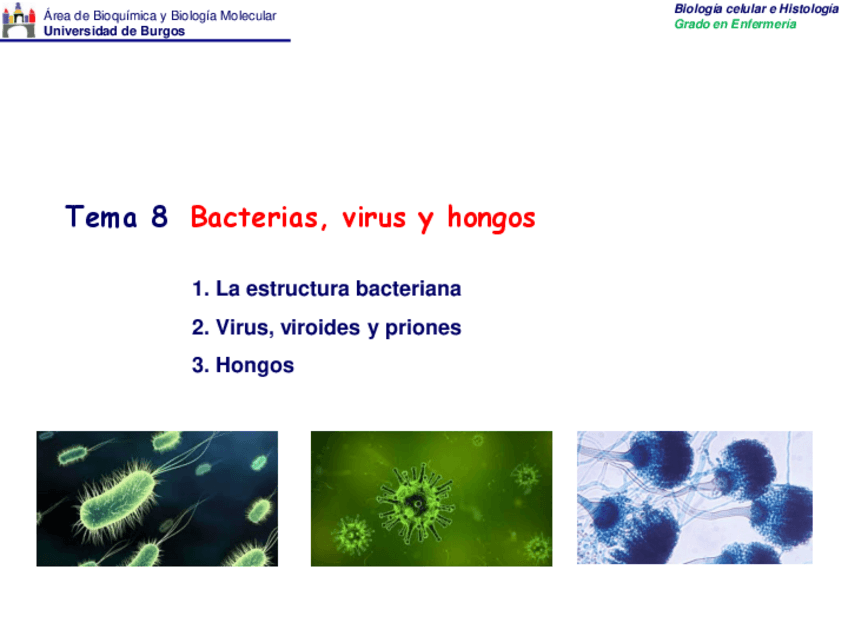 Área de Bioquímica y Biología Molecular
Universidad de Burgos

Biología celular e Histología
Grado en Enfermería

Tema 8 Bacterias, virus y hongos

1. La estructura bacteriana
2. Virus, viroides y priones
3. Hongos